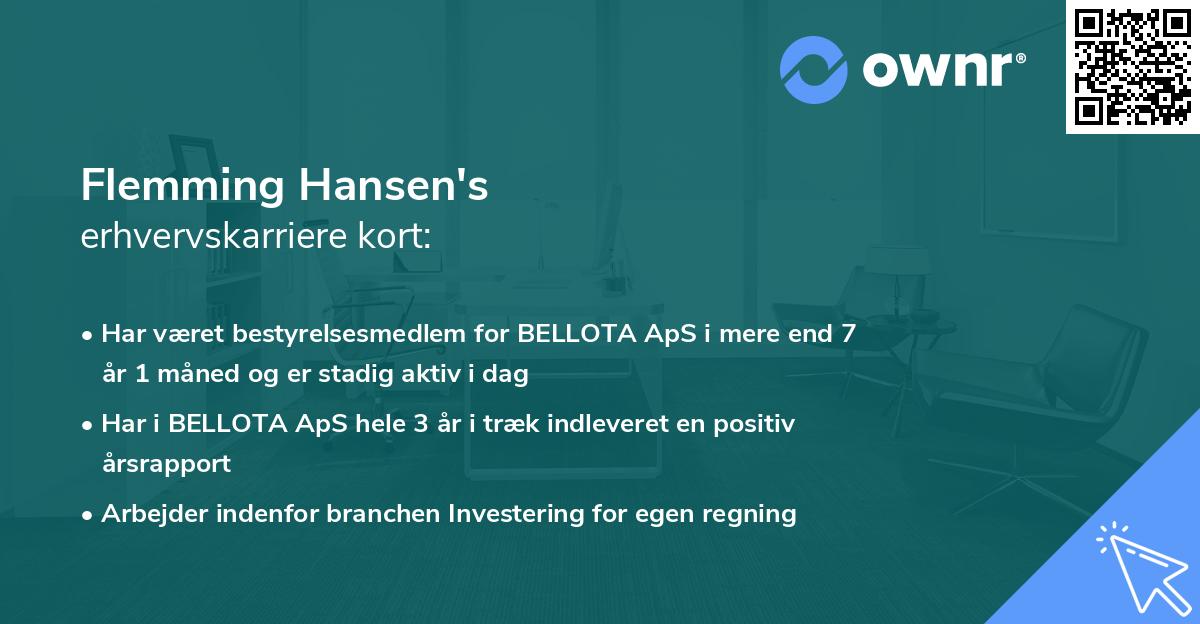 ownr®

Flemming Hansen's
erhvervskarriere kort:

• Har været bestyrelsesmedlem for BELLOTA ApS i mere end 7 år 1 måned og er stadig aktiv i dag

• Har i BELLOTA ApS hele 3 år i træk indleveret en positiv årsrapport

• Arbejder indenfor branchen Investering for egen regning